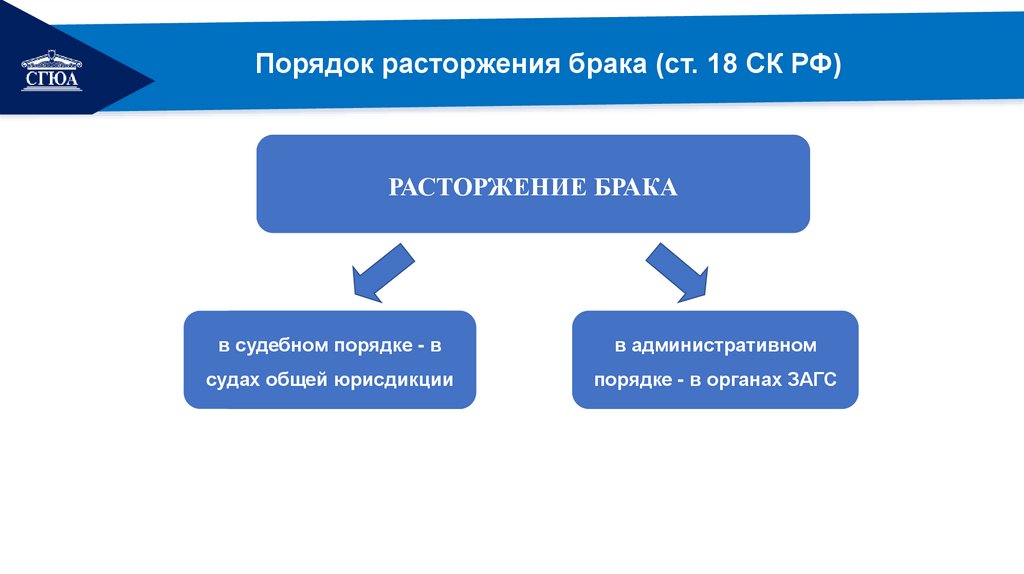 СГЮА

Порядок расторжения брака (ст. 18 СК РФ)

РАСТОРЖЕНИЕ БРАКА

в судебном порядке - в судах общей юрисдикции

в административном порядке - в органах ЗАГС